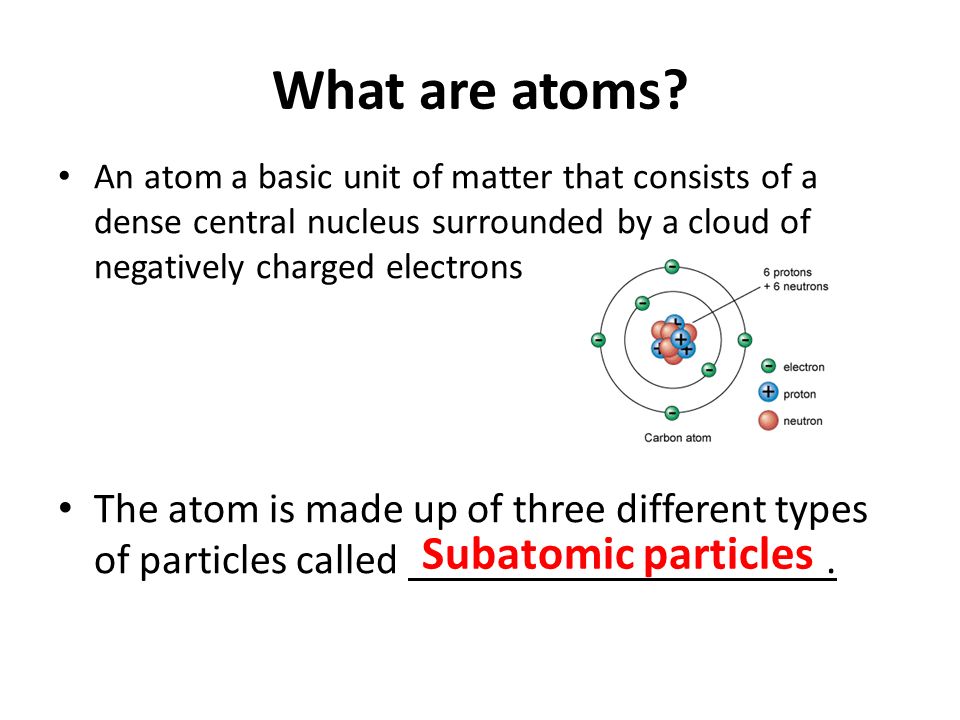 What are atoms?

• An atom a basic unit of matter that consists of a dense central nucleus surrounded by a cloud of negatively charged electrons

6 protons
+ 6 neutrons

electron
proton
neutron

Carbon atom

• The atom is made up of three different types of particles called Subatomic particles.